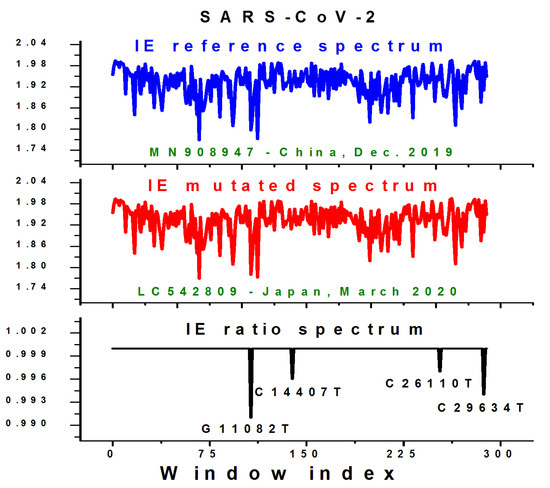 SARS-CoV-2

2.04
1.98
1.92
1.86
1.80
1.74

IE reference spectrum

MN908947 - China, Dec. 2019

2.04
1.98
1.92
1.86
1.80
1.74

IE mutated spectrum

LC542809 - Japan, March 2020

1.002
0.999
0.996
0.993
0.990

IE ratio spectrum

C14407T
G11082T
C26110T
C29634T

0
75
150
225
300

Window index